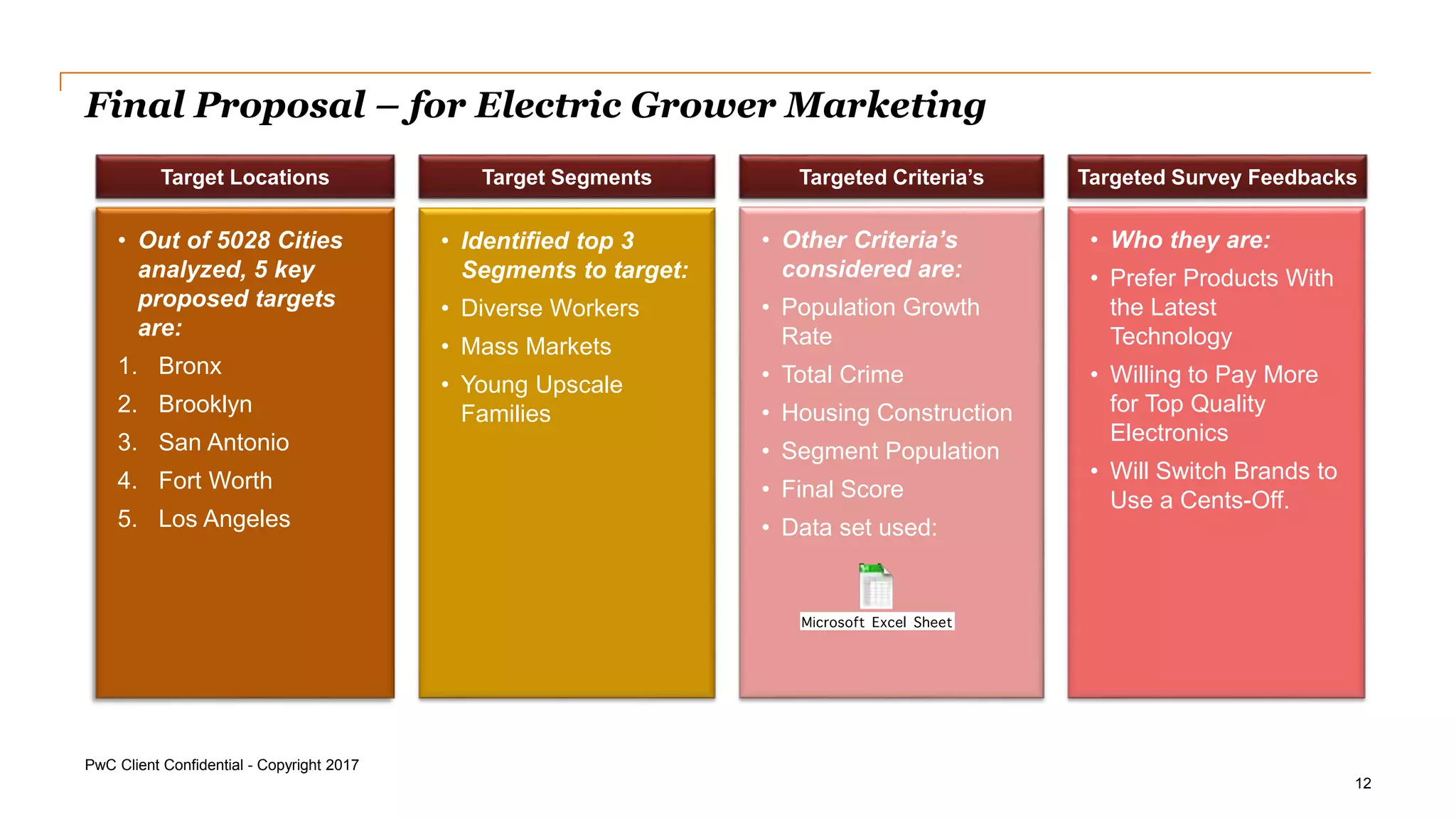 Final Proposal – for Electric Grower Marketing

Target Locations

• Out of 5028 Cities analyzed, 5 key proposed targets are:

1. Bronx
2. Brooklyn
3. San Antonio
4. Fort Worth
5. Los Angeles

Target Segments

• Identified top 3 Segments to target:
• Diverse Workers
• Mass Markets
• Young Upscale Families

Targeted Criteria's

• Other Criteria's considered are:
• Population Growth Rate
• Total Crime
• Housing Construction
• Segment Population
• Final Score
• Data set used:

Microsoft Excel Sheet

Targeted Survey Feedbacks

• Who they are:
• Prefer Products With the Latest Technology
• Willing to Pay More for Top Quality Electronics
• Will Switch Brands to Use a Cents-Off.

PwC Client Confidential - Copyright 2017

12